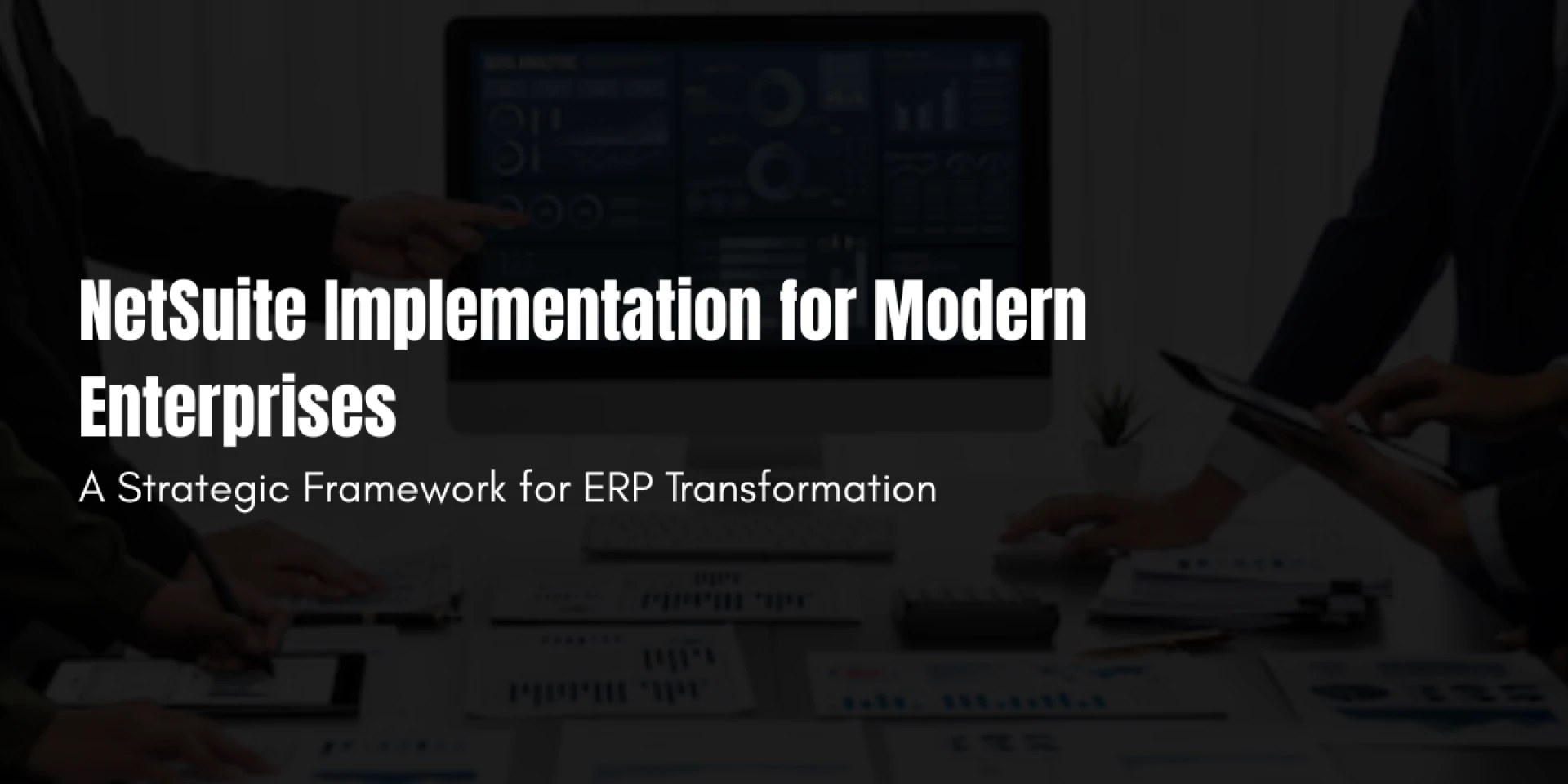 NetSuite Implementation for Modern Enterprises

A Strategic Framework for ERP Transformation